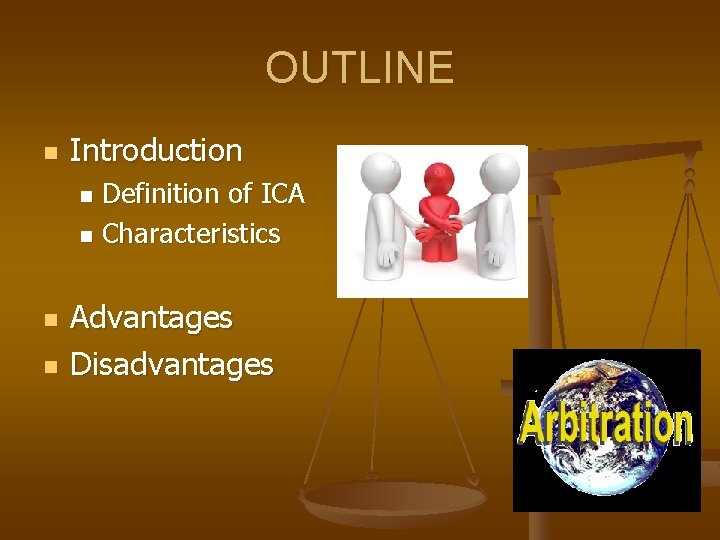 OUTLINE

- Introduction
  - Definition of ICA
  - Characteristics
- Advantages
- Disadvantages

Arbitration